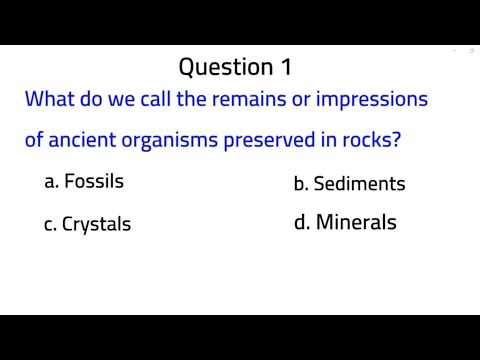 Question 1

What do we call the remains or impressions of ancient organisms preserved in rocks?

a. Fossils
b. Sediments
c. Crystals
d. Minerals